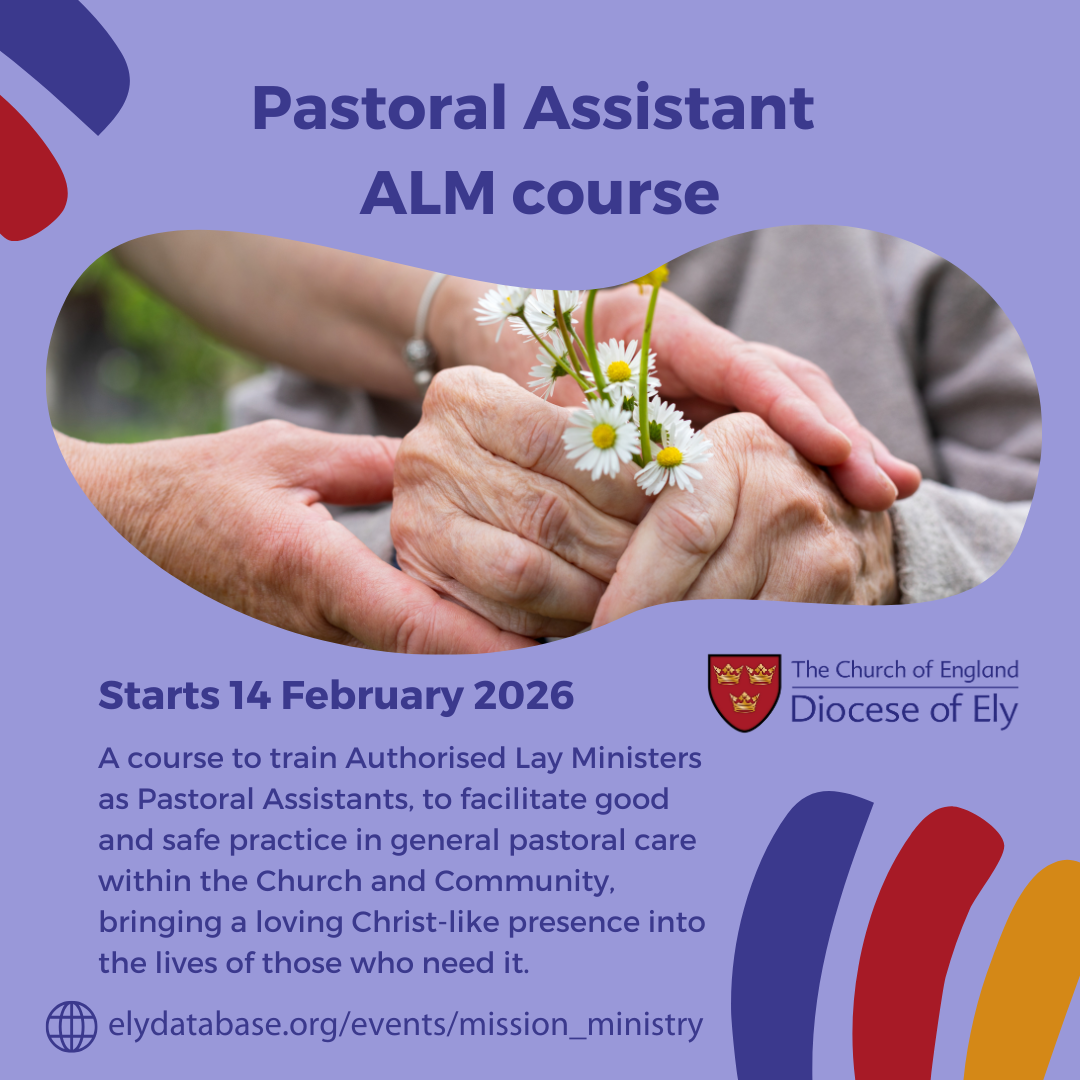 Pastoral Assistant ALM course

Starts 14 February 2026

The Church of England
Diocese of Ely

A course to train Authorised Lay Ministers as Pastoral Assistants, to facilitate good and safe practice in general pastoral care within the Church and Community, bringing a loving Christ-like presence into the lives of those who need it.

elydatabase.org/events/mission_ministry